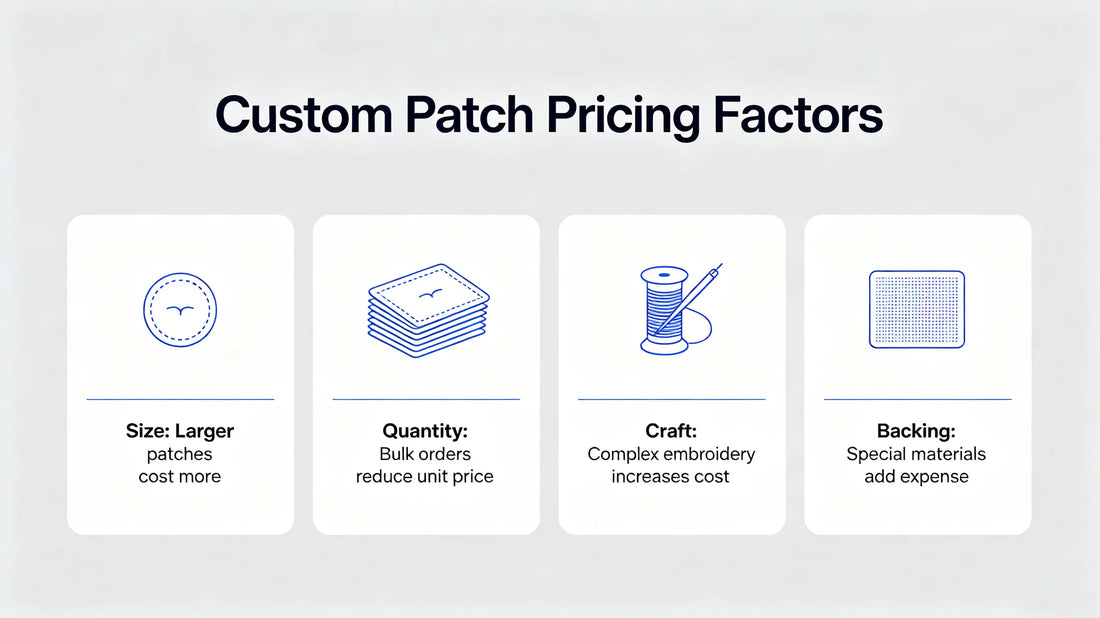 Custom Patch Pricing Factors

Size: Larger
patches
cost more

Quantity:
Bulk orders
reduce unit price

Craft:
Complex embroidery
increases cost

Backing:
Special materials
add expense